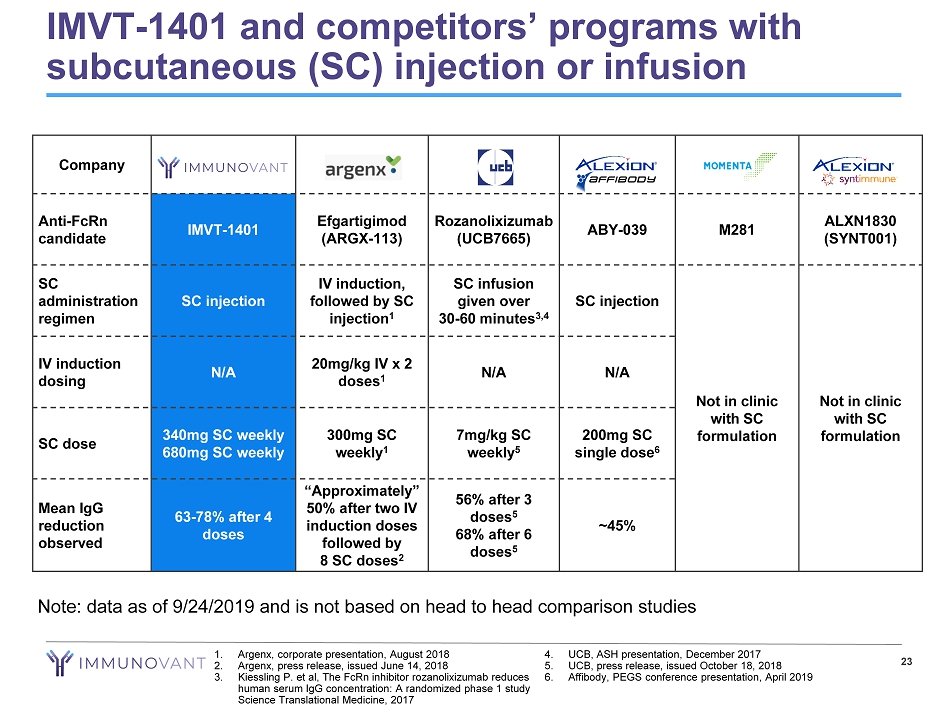 IMVT-1401 and competitors' programs with subcutaneous (SC) injection or infusion

| Company | IMMUNOVANT | argenx | ucb | ALEXION AFFIBODY | MOMENTA | ALEXION syntimmune |
|---|---|---|---|---|---|---|
| Anti-FcRn candidate | IMVT-1401 | Efgartigimod (ARGX-113) | Rozanolixizumab (UCB7665) | ABY-039 | M281 | ALXN1830 (SYNT001) |
| SC administration regimen | SC injection | IV induction, followed by SC injection$^1$ | SC infusion given over 30-60 minutes$^{3,4}$ | SC injection | Not in clinic with SC formulation | Not in clinic with SC formulation |
| IV induction dosing | N/A | 20mg/kg IV x 2 doses$^1$ | N/A | N/A | | |
| SC dose | 340mg SC weekly 680mg SC weekly | 300mg SC weekly$^1$ | 7mg/kg SC weekly$^5$ | 200mg SC single dose$^6$ | | |
| Mean IgG reduction observed | 63-78% after 4 doses | "Approximately" 50% after two IV induction doses followed by 8 SC doses$^2$ | 56% after 3 doses$^5$ 68% after 6 doses$^5$ | ~45% | | |

Note: data as of 9/24/2019 and is not based on head to head comparison studies

IMMUNOVANT

1. Argenx, corporate presentation, August 2018
2. Argenx, press release, issued June 14, 2018
3. Kiessling P. et al, The FcRn inhibitor rozanolixizumab reduces human serum IgG concentration: A randomized phase 1 study Science Translational Medicine, 2017
4. UCB, ASH presentation, December 2017
5. UCB, press release, issued October 18, 2018
6. Affibody, PEGS conference presentation, April 2019

23